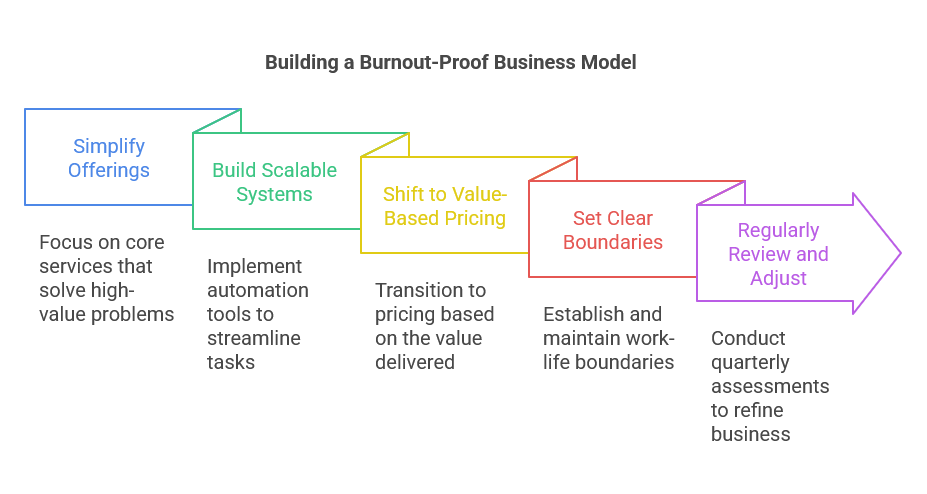 Building a Burnout-Proof Business Model

Simplify Offerings

Focus on core services that solve high-value problems

Build Scalable Systems

Implement automation tools to streamline tasks

Shift to Value-Based Pricing

Transition to pricing based on the value delivered

Set Clear Boundaries

Establish and maintain work-life boundaries

Regularly Review and Adjust

Conduct quarterly assessments to refine business